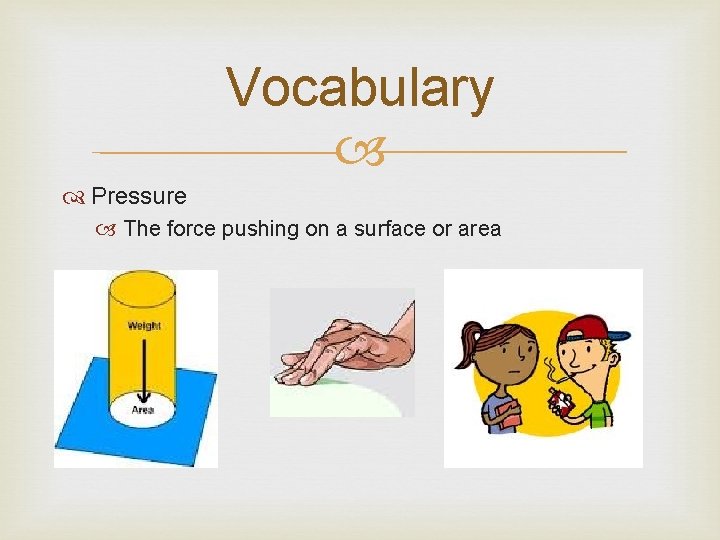 Vocabulary

Pressure

The force pushing on a surface or area

Weight

Area